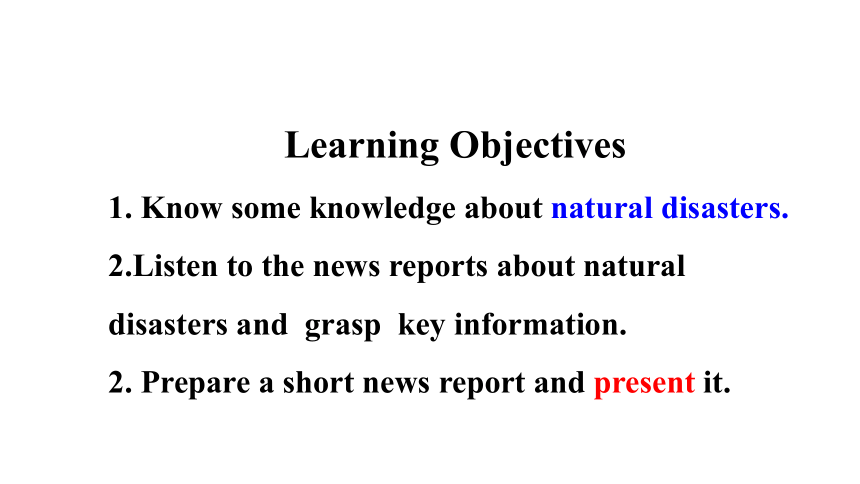 Learning Objectives

1. Know some knowledge about natural disasters.

2.Listen to the news reports about natural disasters and grasp key information.

2. Prepare a short news report and present it.